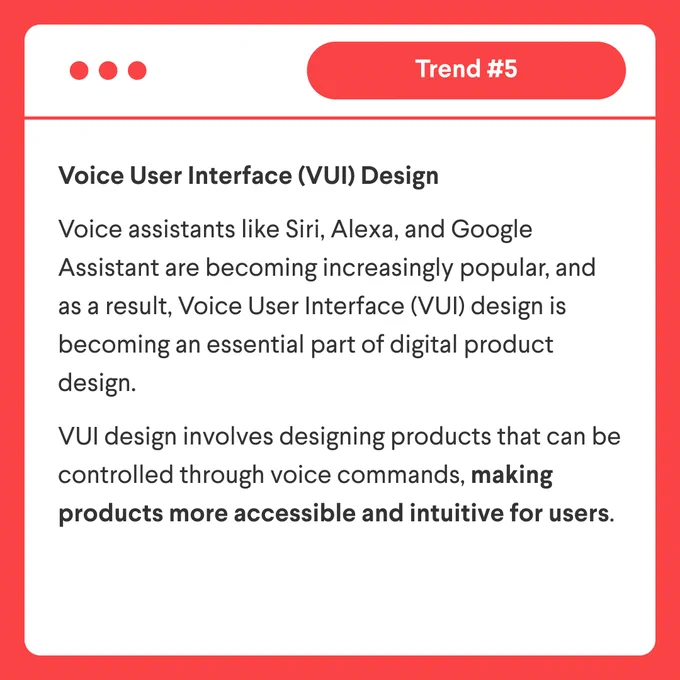 Trend #5

Voice User Interface (VUI) Design

Voice assistants like Siri, Alexa, and Google Assistant are becoming increasingly popular, and as a result, Voice User Interface (VUI) design is becoming an essential part of digital product design.

VUI design involves designing products that can be controlled through voice commands, making products more accessible and intuitive for users.